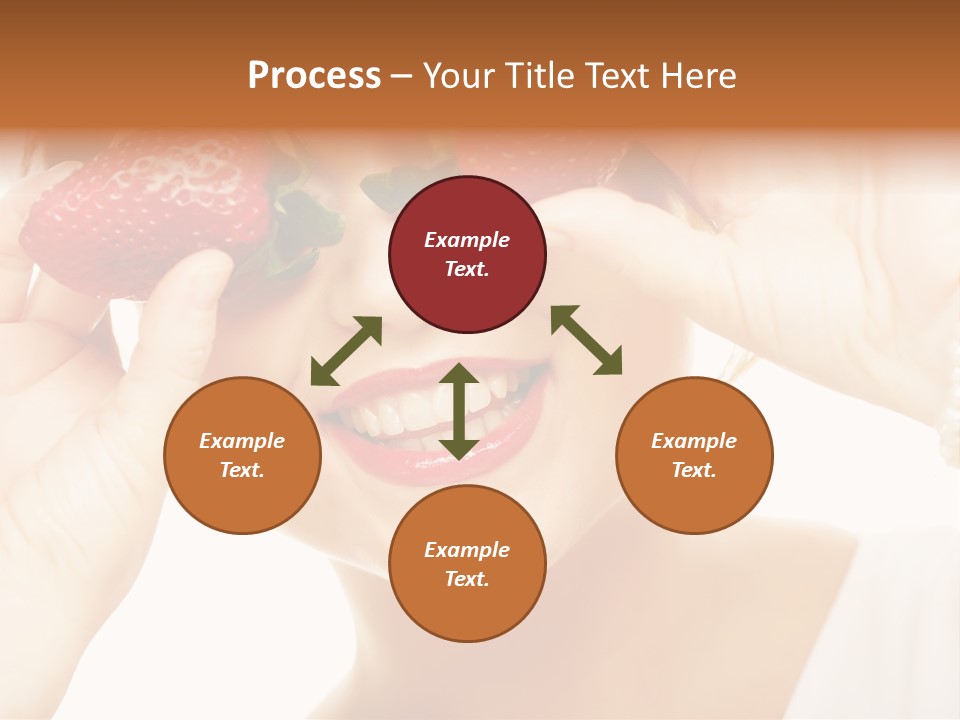 Process – Your Title Text Here

Example Text.

Example Text.

Example Text.

Example Text.